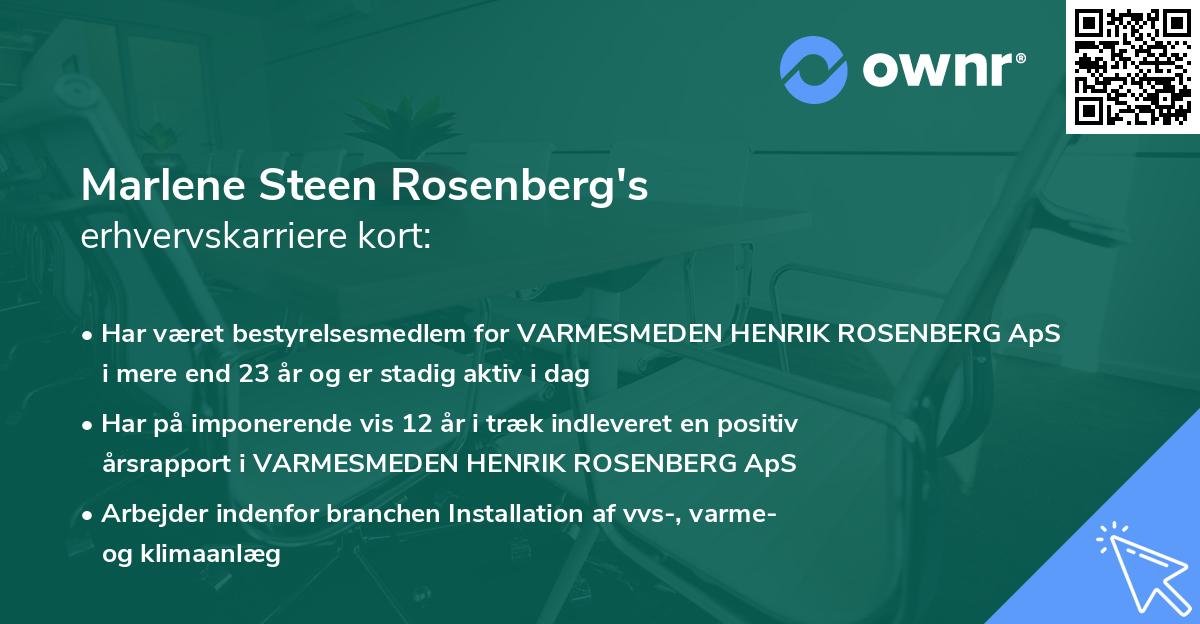 ownr®

Marlene Steen Rosenberg's
erhvervskarriere kort:

• Har været bestyrelsesmedlem for VARMESMEDEN HENRIK ROSENBERG ApS i mere end 23 år og er stadig aktiv i dag

• Har på imponerende vis 12 år i træk indleveret en positiv årsrapport i VARMESMEDEN HENRIK ROSENBERG ApS

• Arbejder indenfor branchen Installation af vvs-, varme- og klimaanlæg